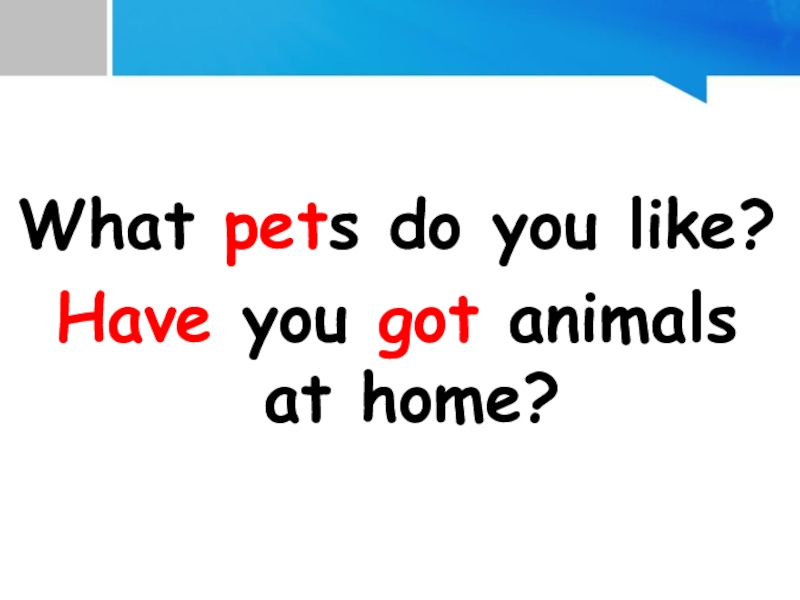 What pets do you like?
Have you got animals at home?